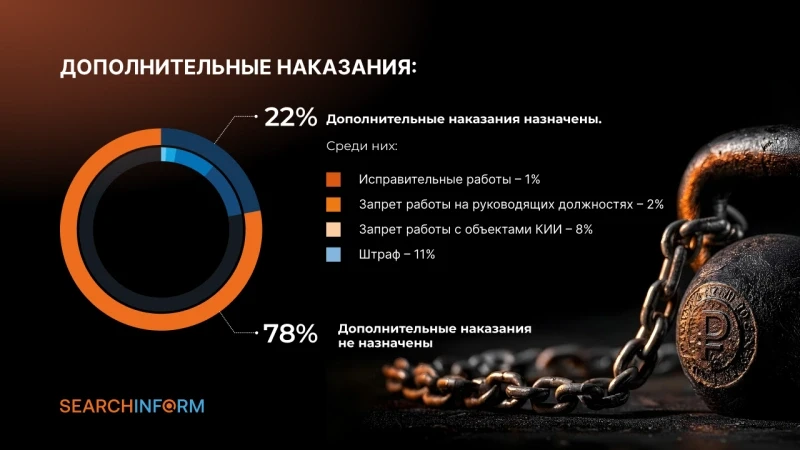 ДОПОЛНИТЕЛЬНЫЕ НАКАЗАНИЯ:

22% Дополнительные наказания назначены.

Среди них:

Исправительные работы – 1%

Запрет работы на руководящих должностях – 2%

Запрет работы с объектами КИИ – 8%

Штраф – 11%

78% Дополнительные наказания не назначены

SEARCHINFORM